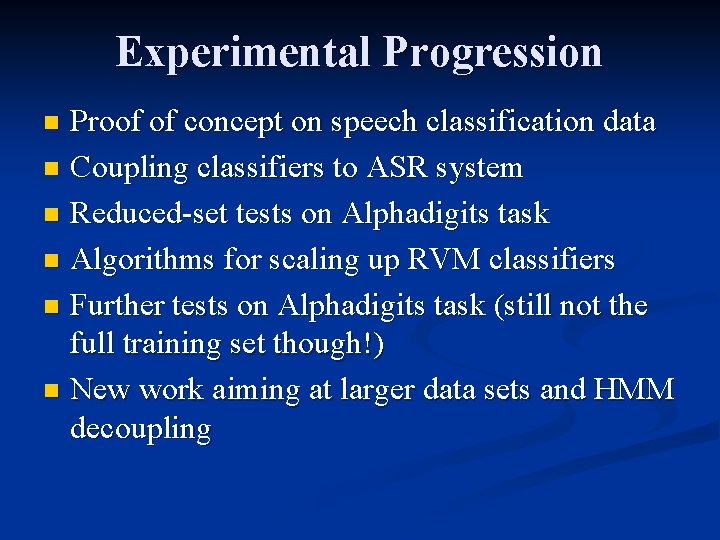 Experimental Progression

- Proof of concept on speech classification data
- Coupling classifiers to ASR system
- Reduced-set tests on Alphadigits task
- Algorithms for scaling up RVM classifiers
- Further tests on Alphadigits task (still not the full training set though!)
- New work aiming at larger data sets and HMM decoupling